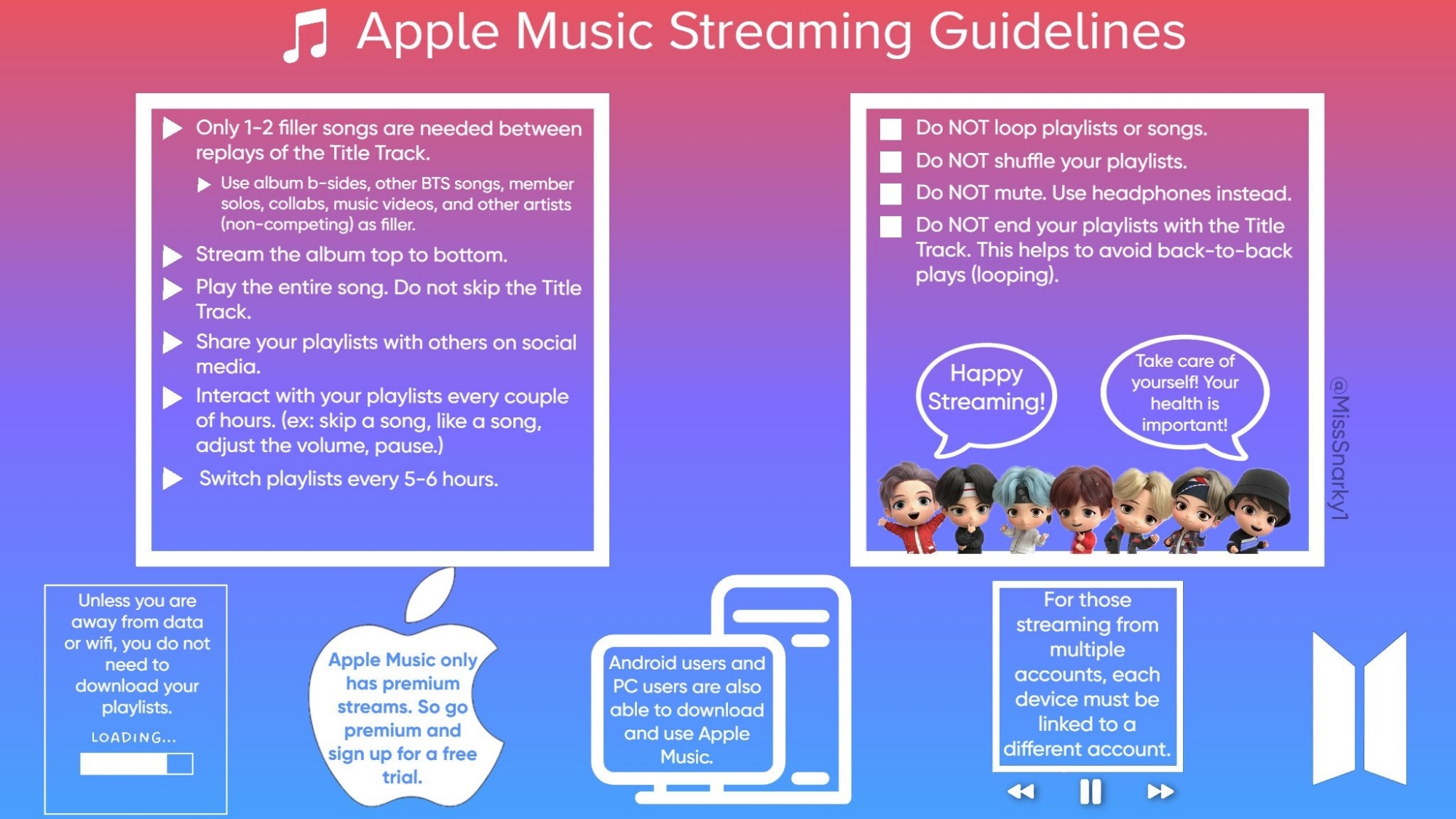 Apple Music Streaming Guidelines

Only 1-2 filler songs are needed between replays of the Title Track.

Use album b-sides, other BTS songs, member solos, collabs, music videos, and other artists (non-competing) as filler.

Stream the album top to bottom.

Play the entire song. Do not skip the Title Track.

Share your playlists with others on social media.

Interact with your playlists every couple of hours. (ex: skip a song, like a song, adjust the volume, pause.)

Switch playlists every 5-6 hours.

Do NOT loop playlists or songs.

Do NOT shuffle your playlists.

Do NOT mute. Use headphones instead.

Do NOT end your playlists with the Title Track. This helps to avoid back-to-back plays (looping).

Happy Streaming!

Take care of yourself! Your health is important!

@MissSnarky1

Unless you are away from data or wifi, you do not need to download your playlists.

LOADING...

Apple Music only has premium streams. So go premium and sign up for a free trial.

Android users and PC users are also able to download and use Apple Music.

For those streaming from multiple accounts, each device must be linked to a different account.